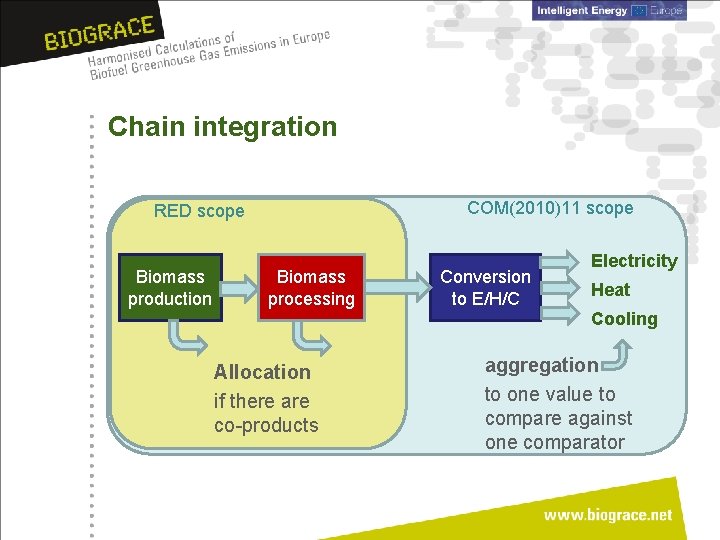 BIOGRACE
Harmonised Calculations of Biofuel Greenhouse Gas Emissions in Europe

Intelligent Energy Europe

Chain integration

RED scope

COM(2010)11 scope

Biomass production

Biomass processing

Conversion to E/H/C

Electricity

Heat

Cooling

Allocation
if there are co-products

aggregation
to one value to compare against one comparator

www.biograce.net